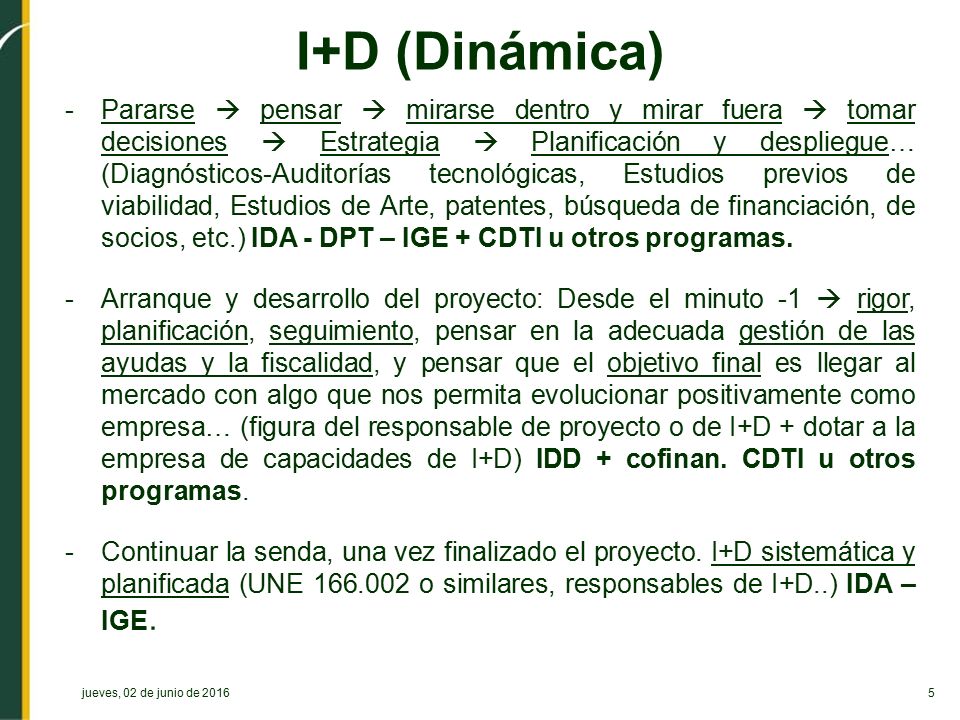 I+D (Dinámica)

- Pararse → pensar → mirarse dentro y mirar fuera → tomar decisiones → Estrategia → Planificación y despliegue… (Diagnósticos-Auditorías tecnológicas, Estudios previos de viabilidad, Estudios de Arte, patentes, búsqueda de financiación, de socios, etc.) IDA - DPT – IGE + CDTI u otros programas.

- Arranque y desarrollo del proyecto: Desde el minuto -1 → rigor, planificación, seguimiento, pensar en la adecuada gestión de las ayudas y la fiscalidad, y pensar que el objetivo final es llegar al mercado con algo que nos permita evolucionar positivamente como empresa… (figura del responsable de proyecto o de I+D + dotar a la empresa de capacidades de I+D) IDD + cofinan. CDTI u otros programas.

- Continuar la senda, una vez finalizado el proyecto. I+D sistemática y planificada (UNE 166.002 o similares, responsables de I+D..) IDA – IGE.

jueves, 02 de junio de 2016

5